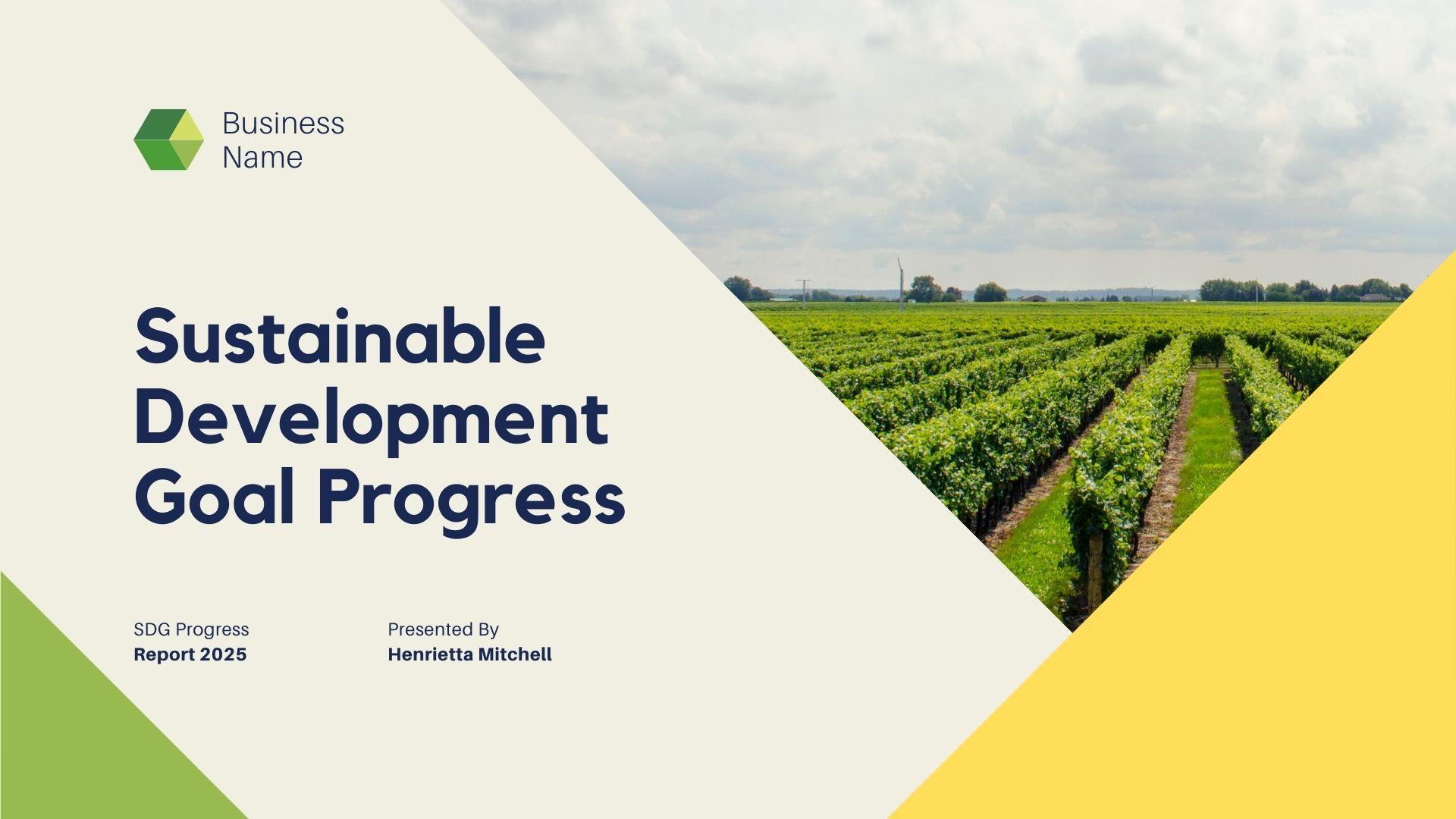 Business Name

Sustainable Development Goal Progress

SDG Progress
Report 2025

Presented By
Henrietta Mitchell